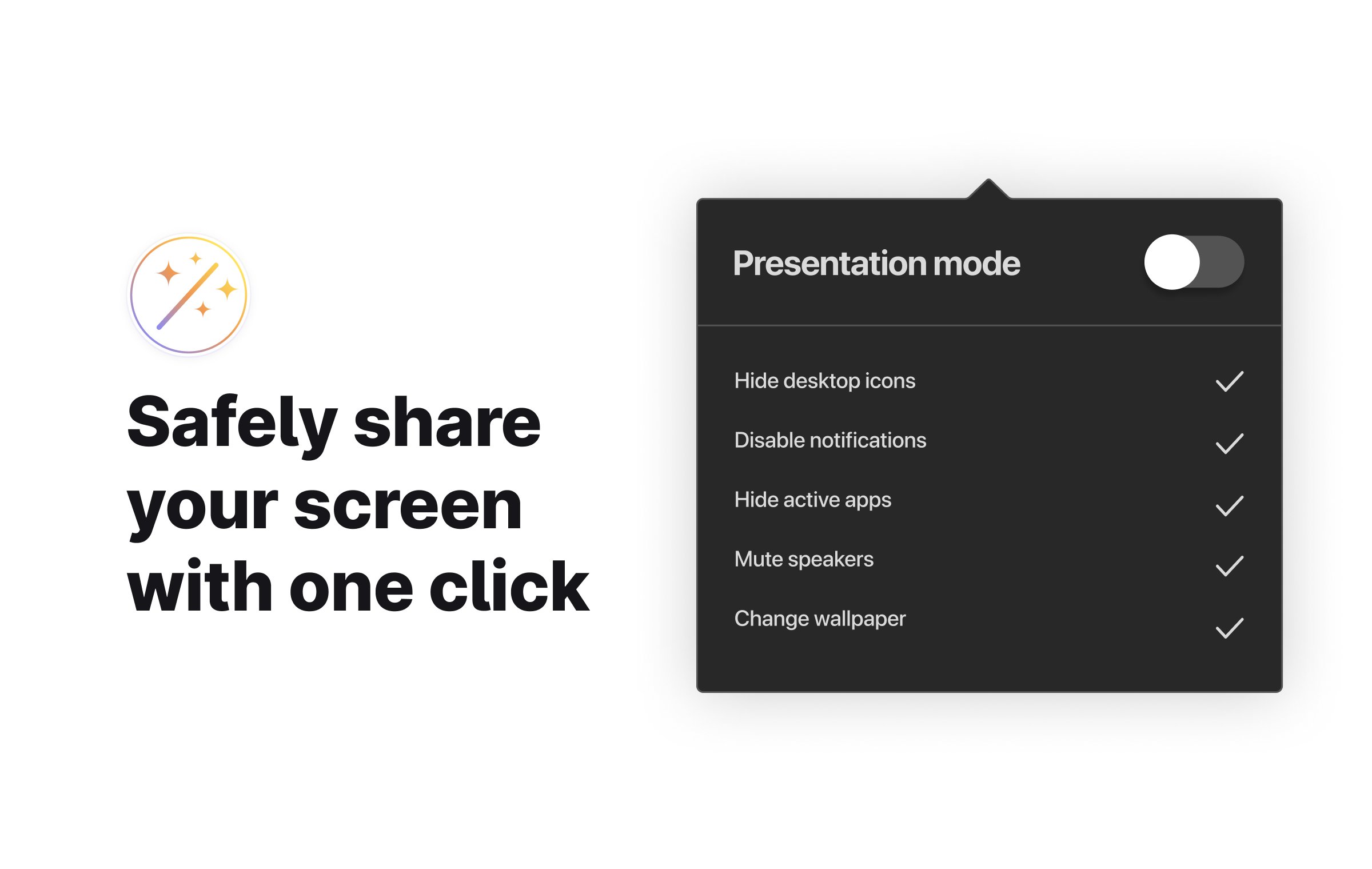 Safely share your screen with one click

Presentation mode

Hide desktop icons

Disable notifications

Hide active apps

Mute speakers

Change wallpaper